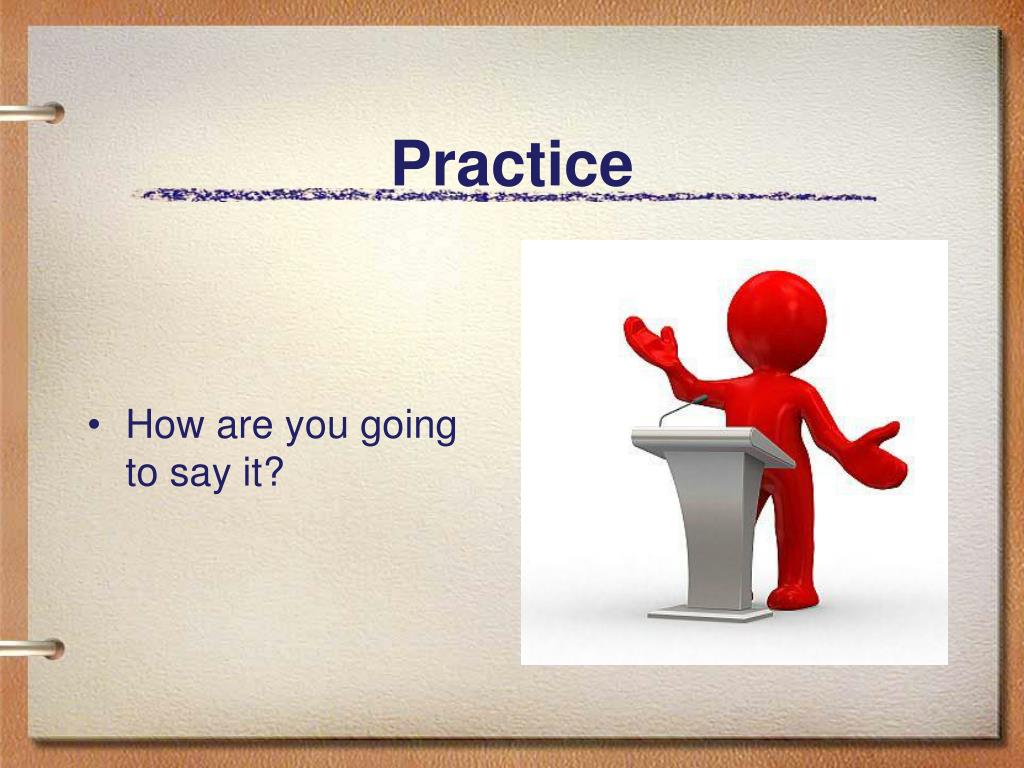 Practice

• How are you going to say it?